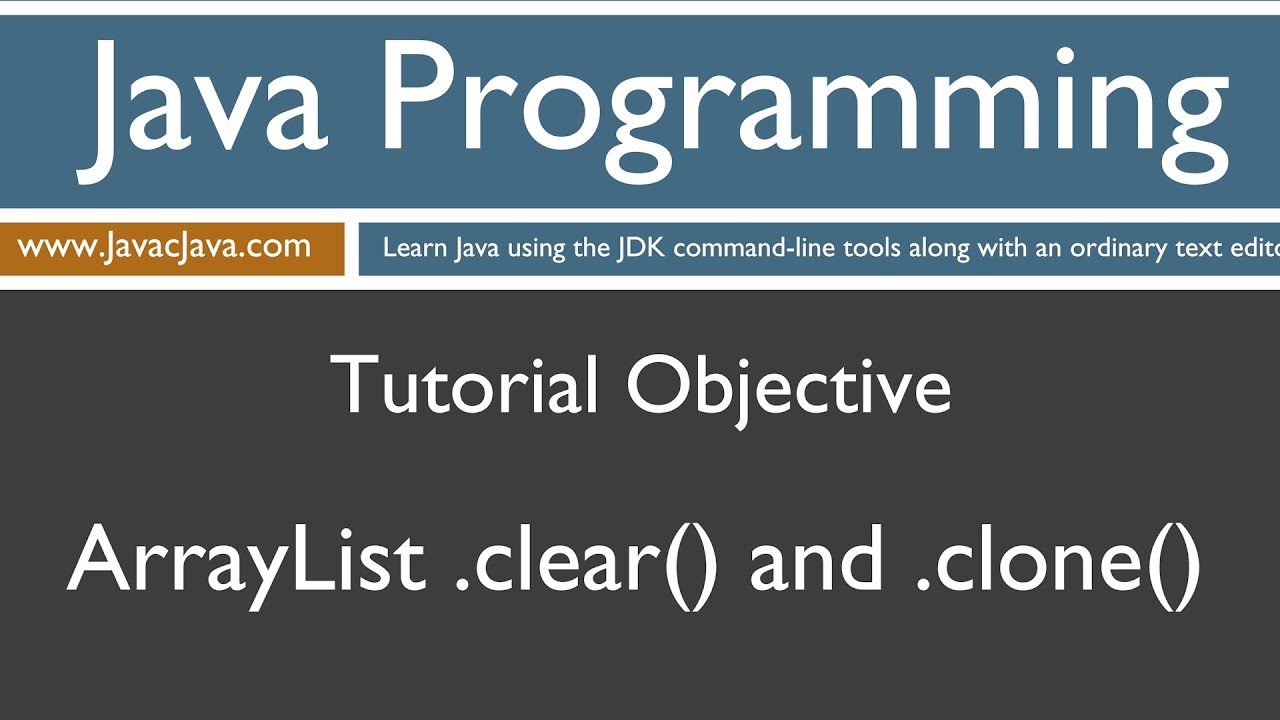 Java Programming

www.JavacJava.com

Learn Java using the JDK command-line tools along with an ordinary text edito

Tutorial Objective

ArrayList .clear() and .clone()